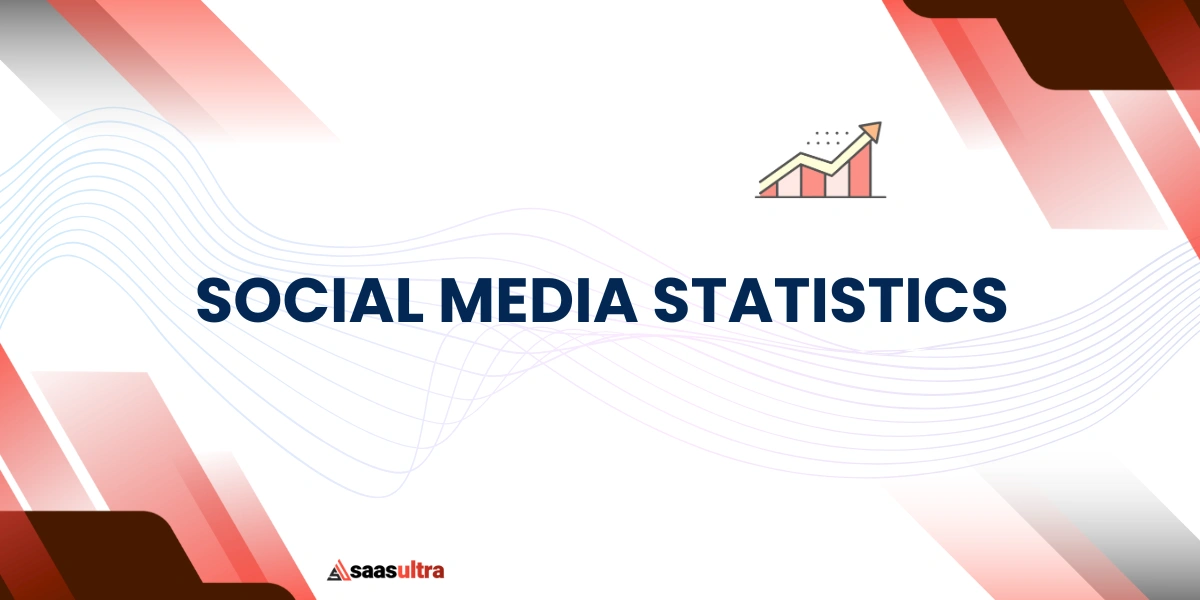 SOCIAL MEDIA STATISTICS

saasultra